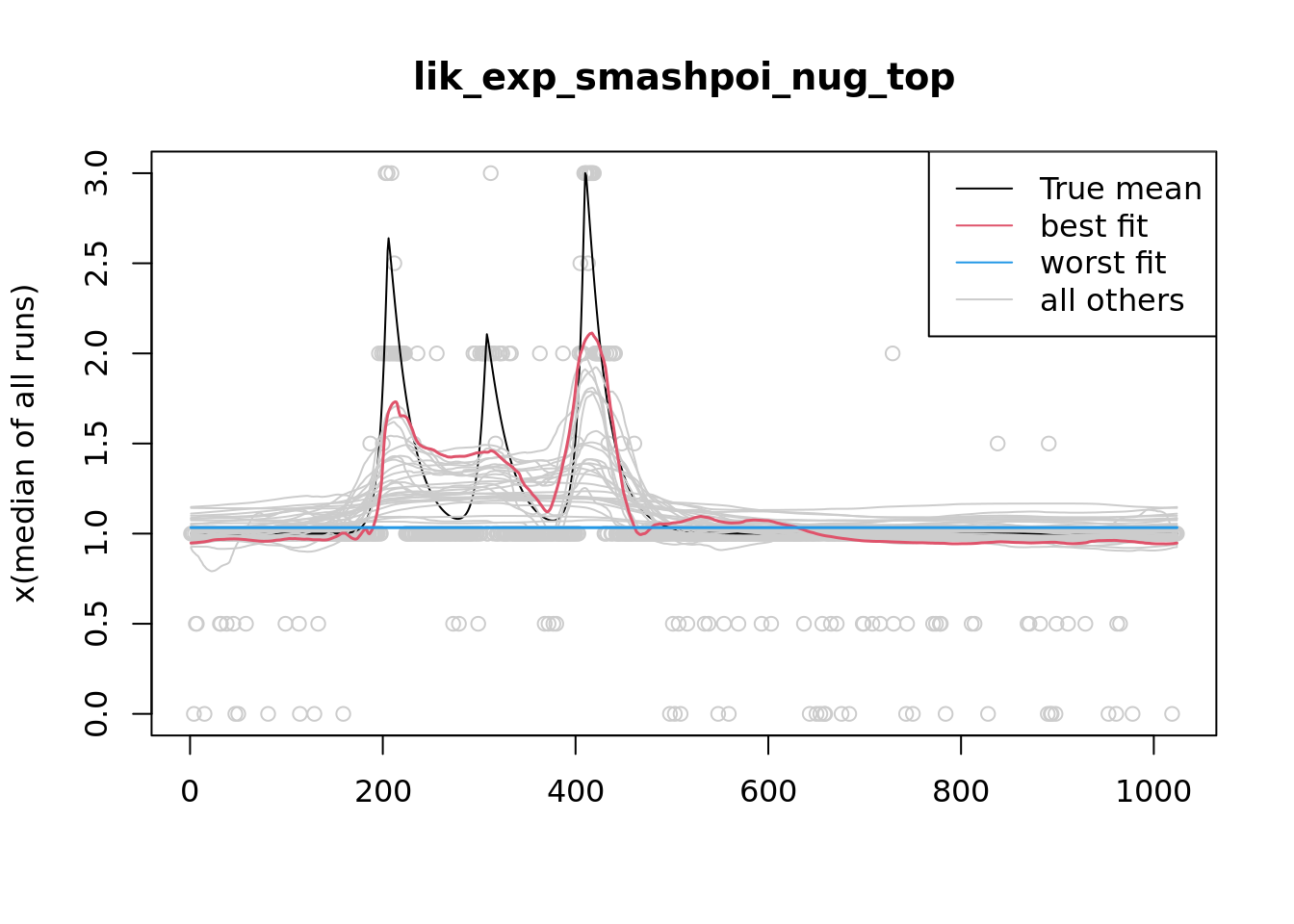 lik_exp_smashpoi_nug_top

True mean
best fit
worst fit
all others

x(median of all runs)

3.0
2.5
2.0
1.5
1.0
0.5
0.0

0
200
400
600
800
1000